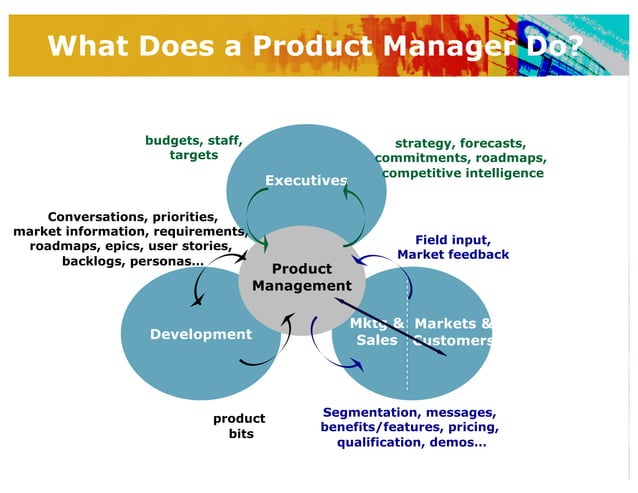 What Does a Product Manager Do?

budgets, staff, targets

strategy, forecasts, commitments, roadmaps, competitive intelligence

Executives

Conversations, priorities, market information, requirements, roadmaps, epics, user stories, backlogs, personas...

Field input, Market feedback

Product Management

Development

Mktg & Sales

Markets & Customers

product bits

Segmentation, messages, benefits/features, pricing, qualification, demos...